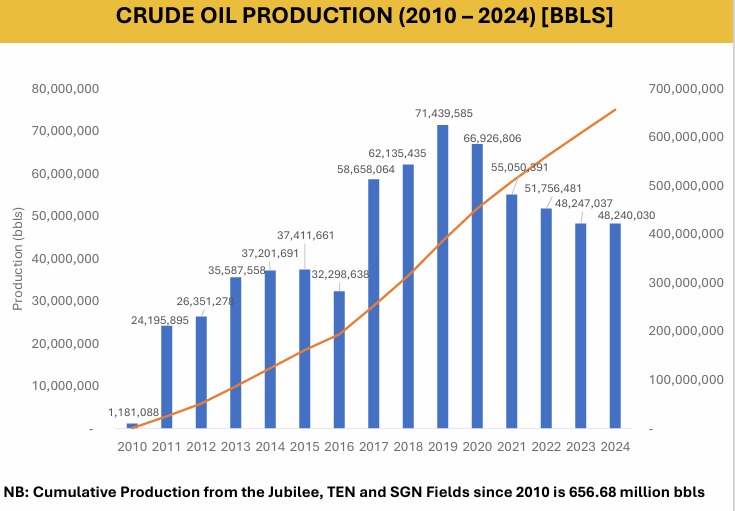 CRUDE OIL PRODUCTION (2010 – 2024) [BBLS]

Production (bbls)

80,000,000
70,000,000
60,000,000
50,000,000
40,000,000
30,000,000
20,000,000
10,000,000
-

700,000,000
600,000,000
500,000,000
400,000,000
300,000,000
200,000,000
100,000,000
-

1,181,088
24,195,895
26,351,278
35,587,558
37,201,691
37,411,661
32,298,638
58,658,064
62,135,435
71,439,585
66,926,806
55,050,391
51,756,481
48,247,037
48,240,030

2010 2011 2012 2013 2014 2015 2016 2017 2018 2019 2020 2021 2022 2023 2024

NB: Cumulative Production from the Jubilee, TEN and SGN Fields since 2010 is 656.68 million bbls